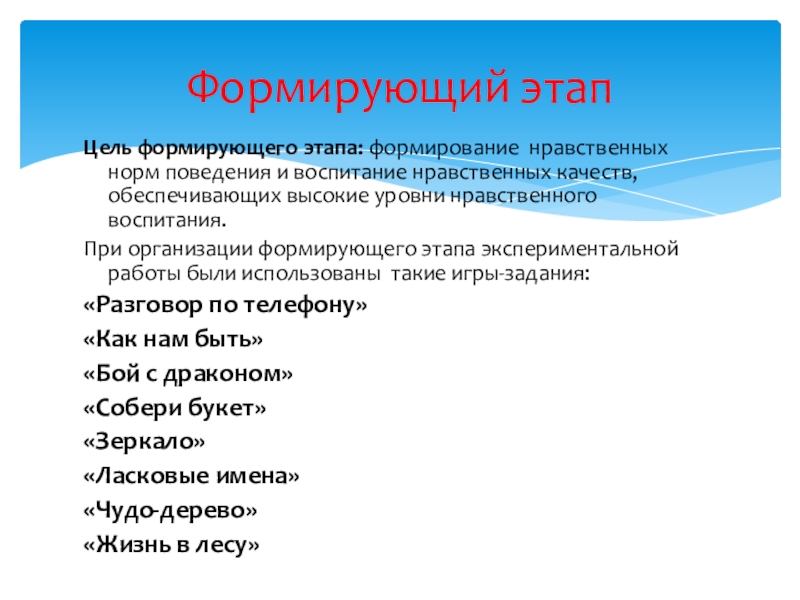 Формирующий этап

Цель формирующего этапа: формирование нравственных норм поведения и воспитание нравственных качеств, обеспечивающих высокие уровни нравственного воспитания.

При организации формирующего этапа экспериментальной работы были использованы такие игры-задания:

«Разговор по телефону»

«Как нам быть»

«Бой с драконом»

«Собери букет»

«Зеркало»

«Ласковые имена»

«Чудо-дерево»

«Жизнь в лесу»